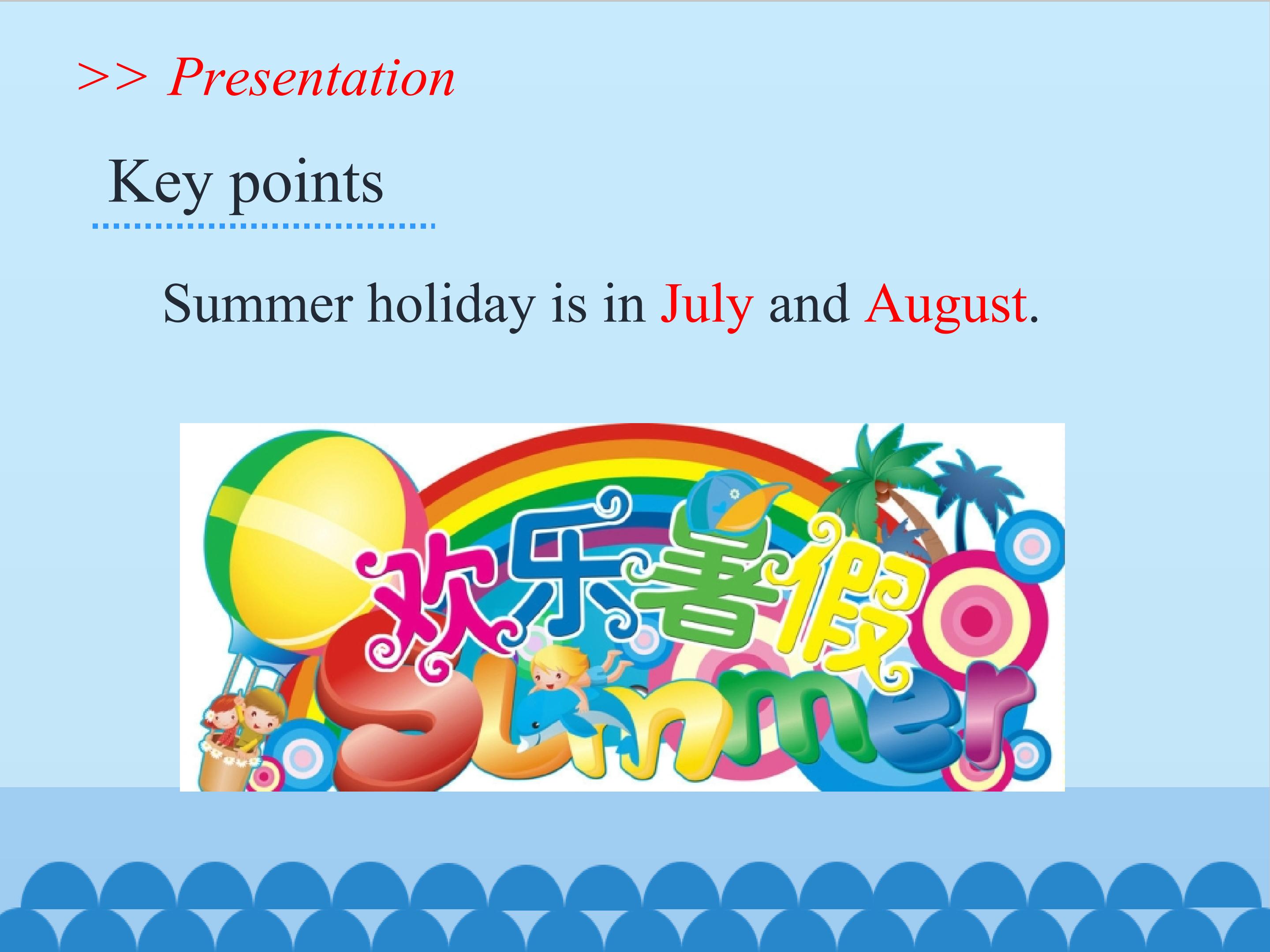 >> Presentation

Key points

Summer holiday is in July and August.

欢乐暑假

Summer